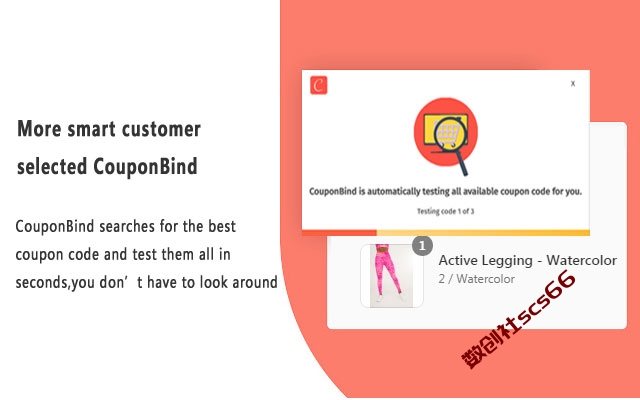 More smart customer selected CouponBind

CouponBind searches for the best coupon code and test them all in seconds,you don’t have to look around

C

x

CouponBind is automatically testing all available coupon code for you.

Testing code 1 of 3

1

Active Legging - Watercolor
2 / Watercolor

数创社scs66